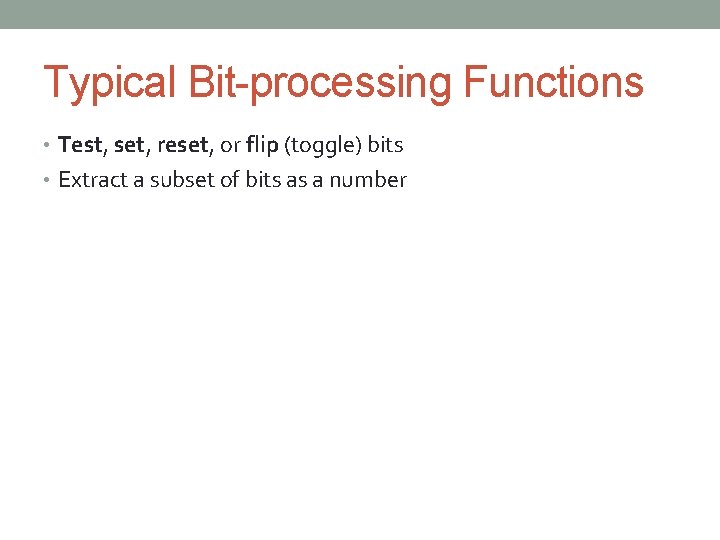 Typical Bit-processing Functions

• Test, set, reset, or flip (toggle) bits
• Extract a subset of bits as a number